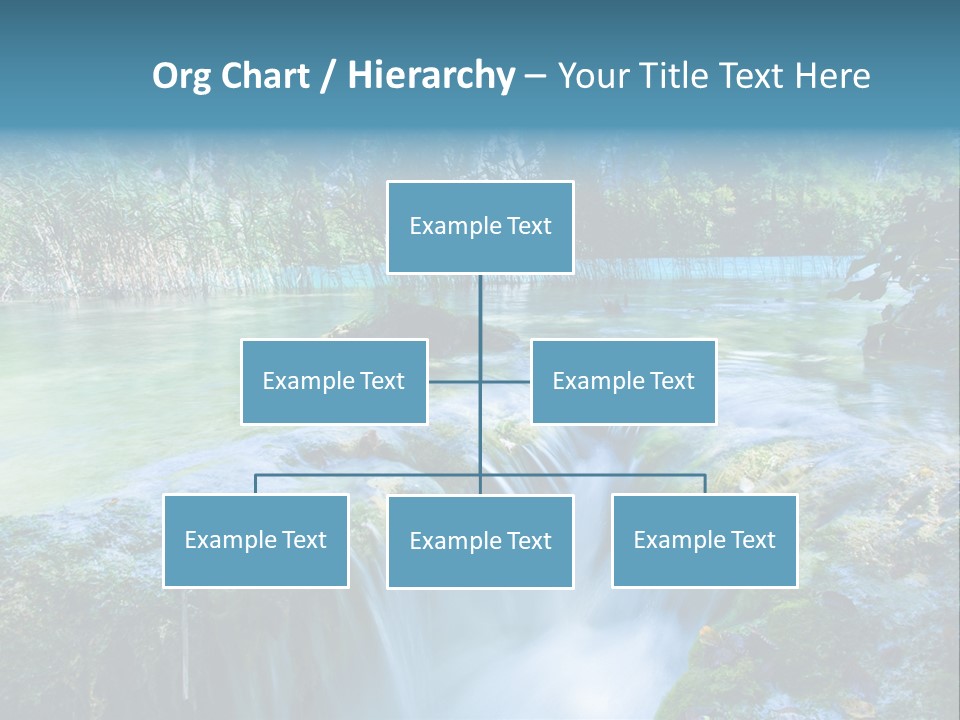 Org Chart / Hierarchy – Your Title Text Here

Example Text

Example Text

Example Text

Example Text

Example Text

Example Text